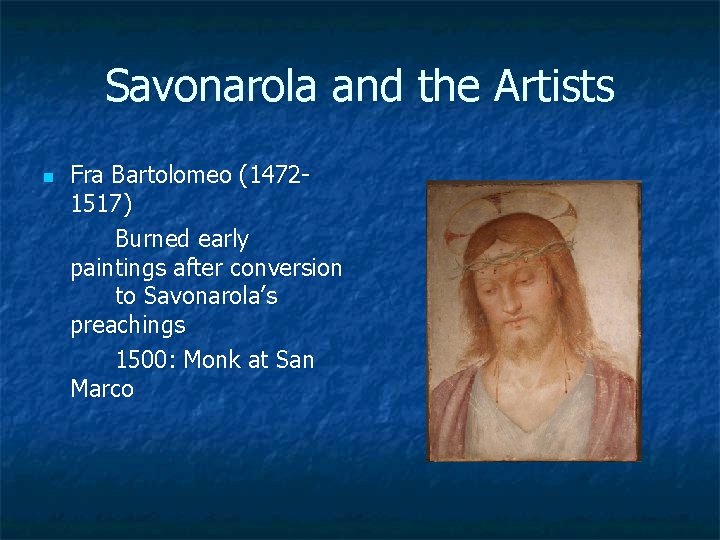 Savonarola and the Artists

Fra Bartolomeo (1472-1517)

Burned early paintings after conversion to Savonarola's preachings

1500: Monk at San Marco